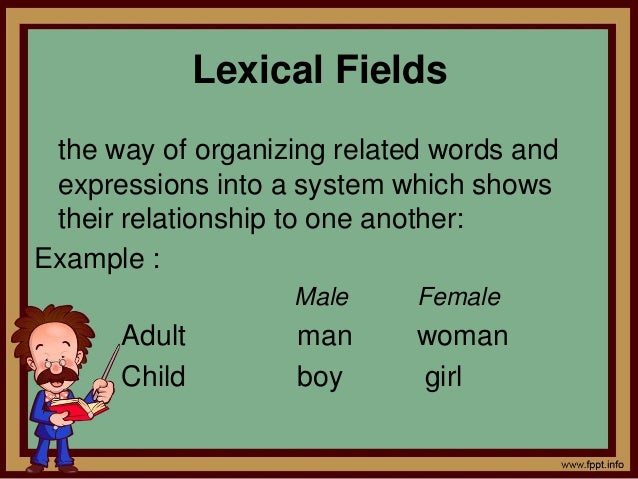 Lexical Fields

the way of organizing related words and expressions into a system which shows their relationship to one another:

Example :

| | Male | Female |
|---|---|---|
| Adult | man | woman |
| Child | boy | girl |

www.fppt.info